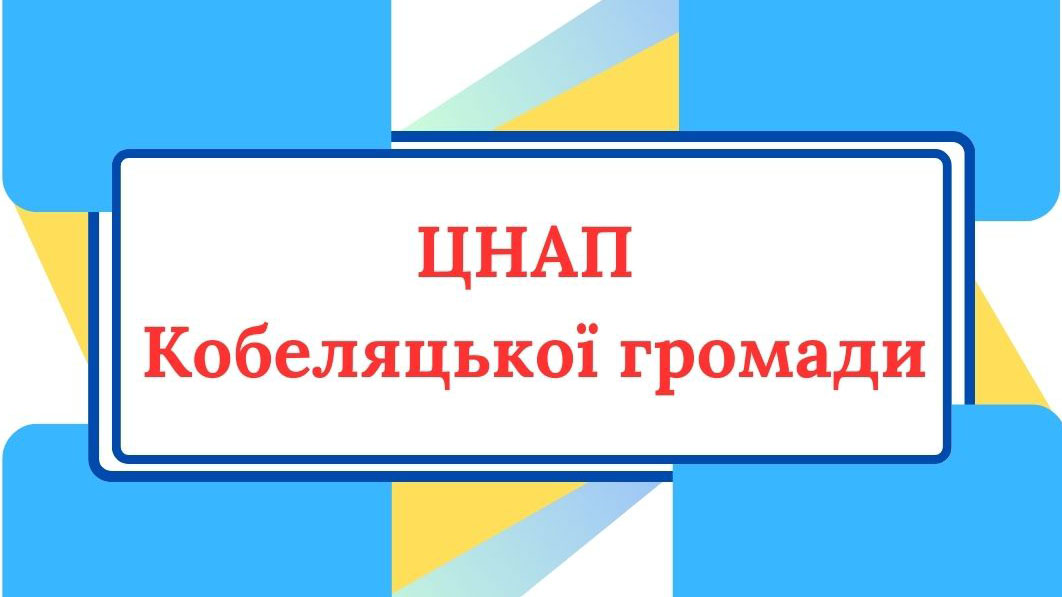 ЦНАП
Кобеляцької громади